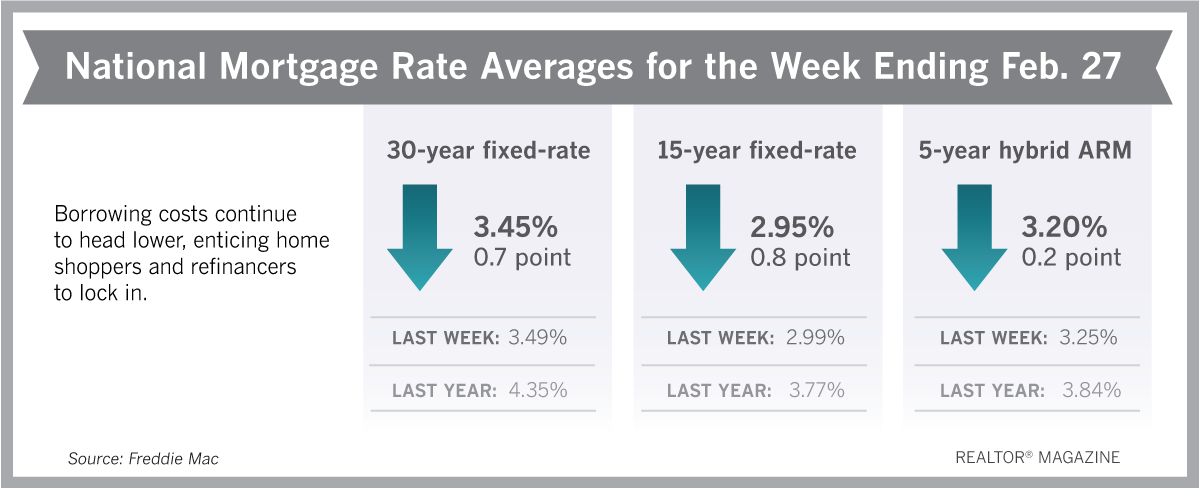 National Mortgage Rate Averages for the Week Ending Feb. 27

Borrowing costs continue to head lower, enticing home shoppers and refinancers to lock in.

30-year fixed-rate
3.45%
0.7 point
LAST WEEK: 3.49%
LAST YEAR: 4.35%

15-year fixed-rate
2.95%
0.8 point
LAST WEEK: 2.99%
LAST YEAR: 3.77%

5-year hybrid ARM
3.20%
0.2 point
LAST WEEK: 3.25%
LAST YEAR: 3.84%

Source: Freddie Mac

REALTOR® MAGAZINE